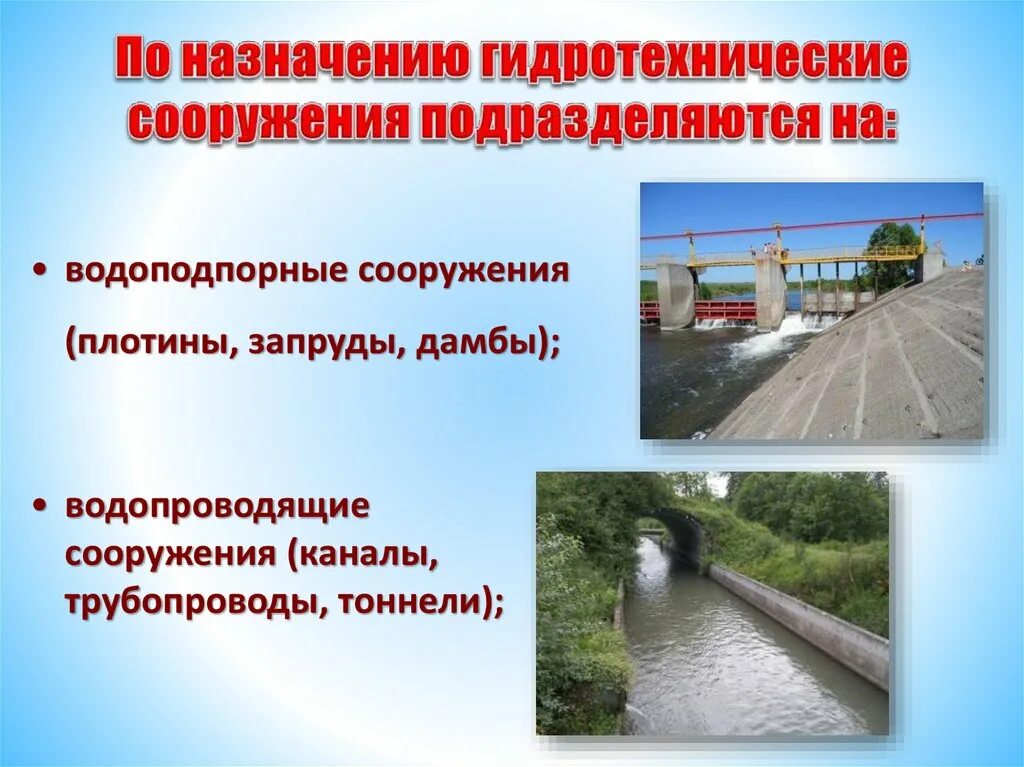 По назначению гидротехнические сооружения подразделяются на:

• водоподпорные сооружения (плотины, запруды, дамбы);

• водопроводящие сооружения (каналы, трубопроводы, тоннели);